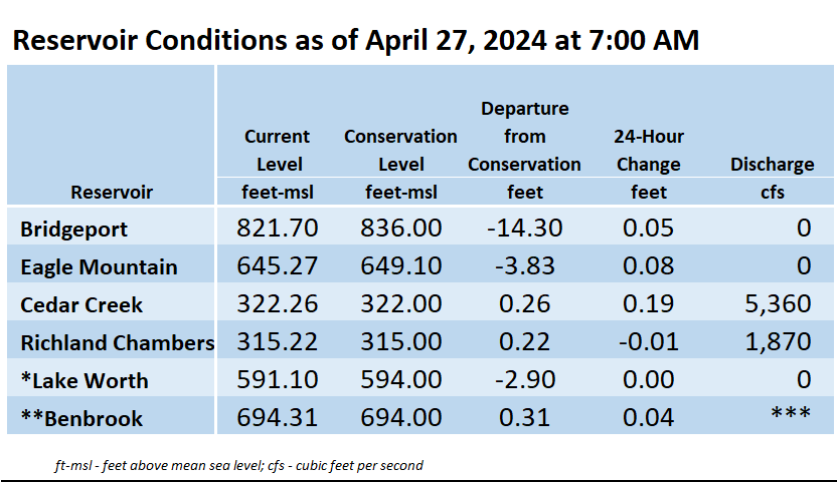 Reservoir Conditions as of April 27, 2024 at 7:00 AM

| Reservoir | Current Level feet-msl | Conservation Level feet-msl | Departure from Conservation feet | 24-Hour Change feet | Discharge cfs |
|---|---|---|---|---|---|
| Bridgeport | 821.70 | 836.00 | -14.30 | 0.05 | 0 |
| Eagle Mountain | 645.27 | 649.10 | -3.83 | 0.08 | 0 |
| Cedar Creek | 322.26 | 322.00 | 0.26 | 0.19 | 5,360 |
| Richland Chambers | 315.22 | 315.00 | 0.22 | -0.01 | 1,870 |
| *Lake Worth | 591.10 | 594.00 | -2.90 | 0.00 | 0 |
| **Benbrook | 694.31 | 694.00 | 0.31 | 0.04 | *** |

ft-msl - feet above mean sea level; cfs - cubic feet per second